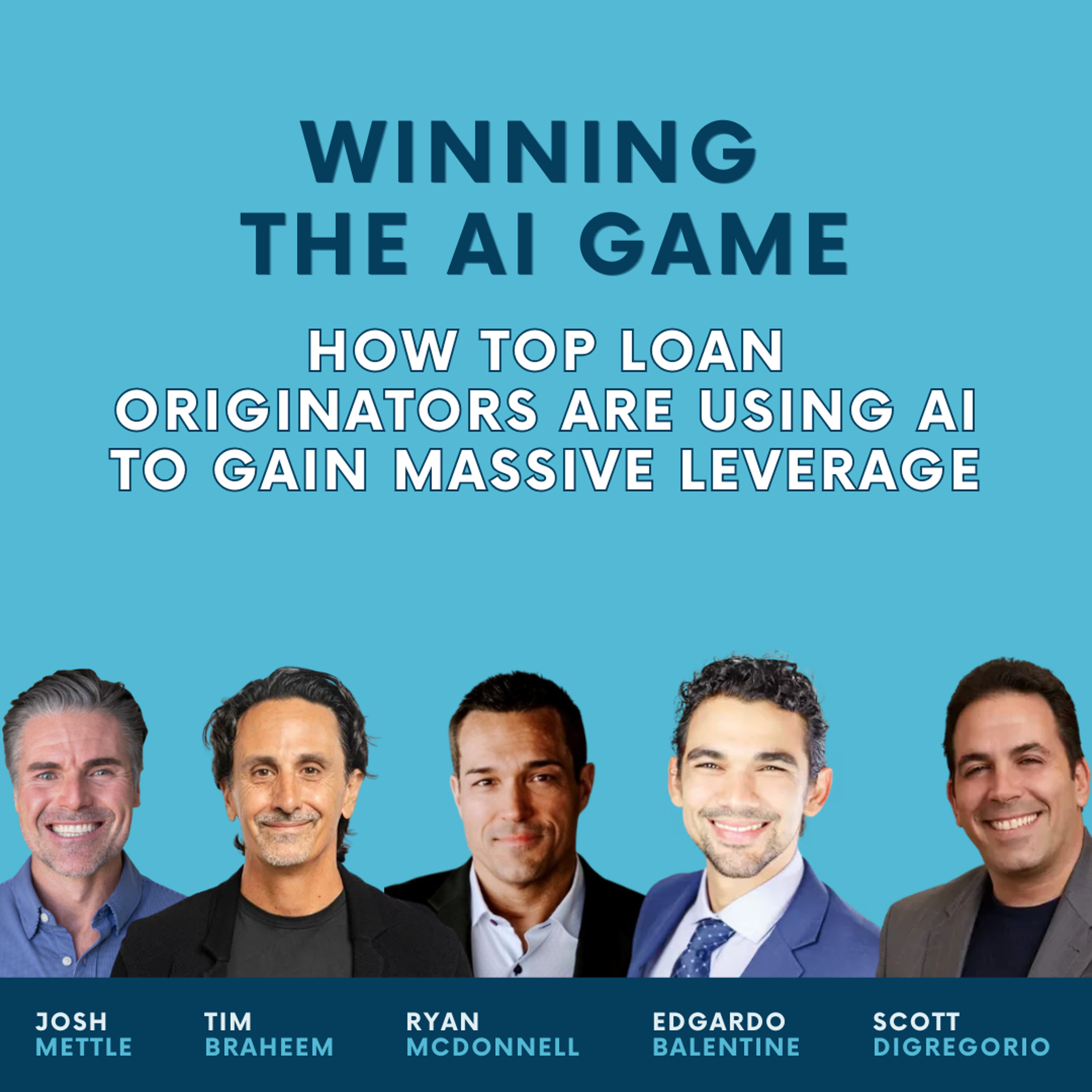 WINNING THE AI GAME

HOW TOP LOAN ORIGINATORS ARE USING AI TO GAIN MASSIVE LEVERAGE

JOSH METTLE

TIM BRAHEEM

RYAN MCDONNELL

EDGARDO BALENTINE

SCOTT DIGREGORIO